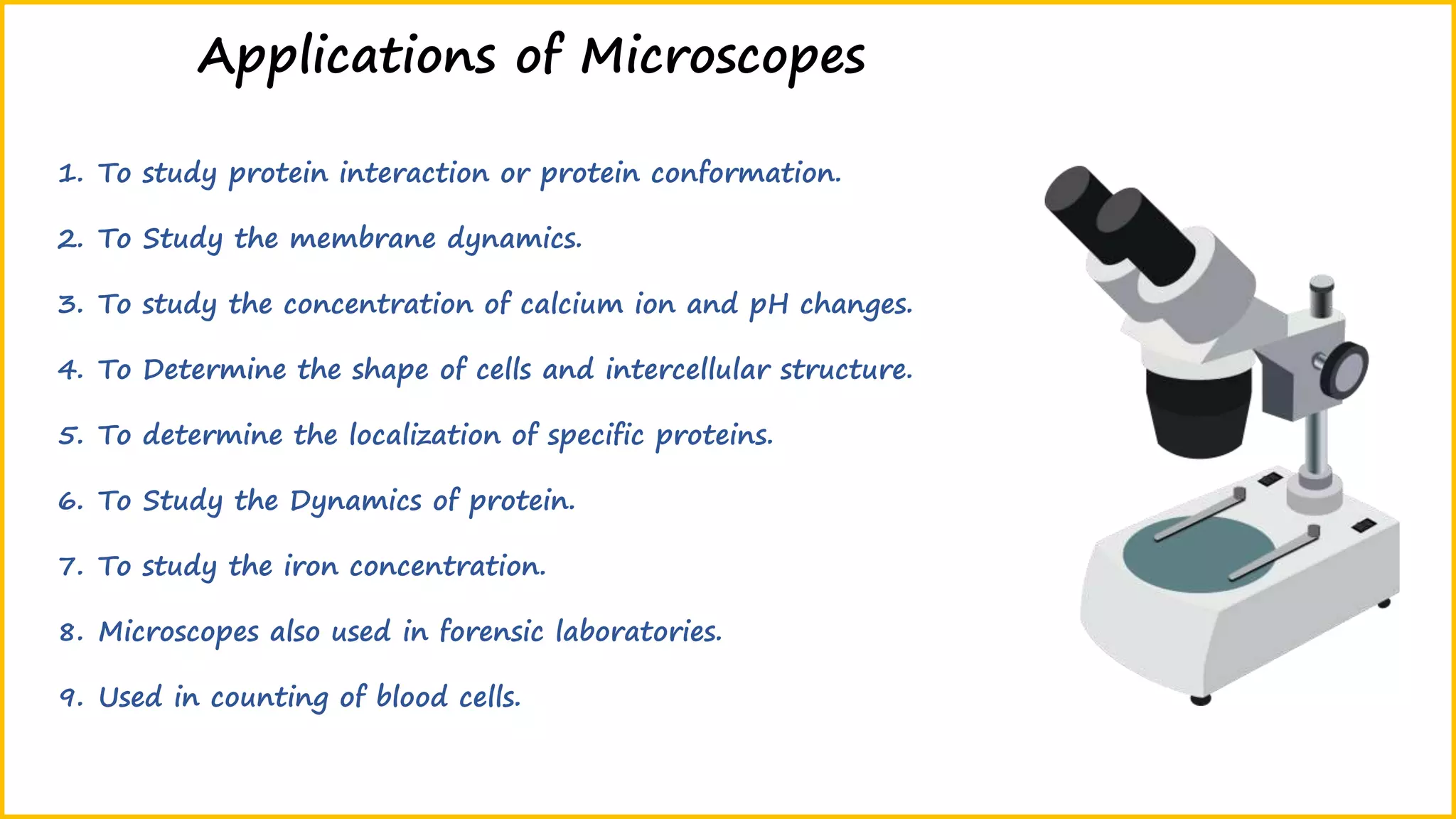 Applications of Microscopes

1. To study protein interaction or protein conformation.

2. To Study the membrane dynamics.

3. To study the concentration of calcium ion and pH changes.

4. To Determine the shape of cells and intercellular structure.

5. To determine the localization of specific proteins.

6. To Study the Dynamics of protein.

7. To study the iron concentration.

8. Microscopes also used in forensic laboratories.

9. Used in counting of blood cells.